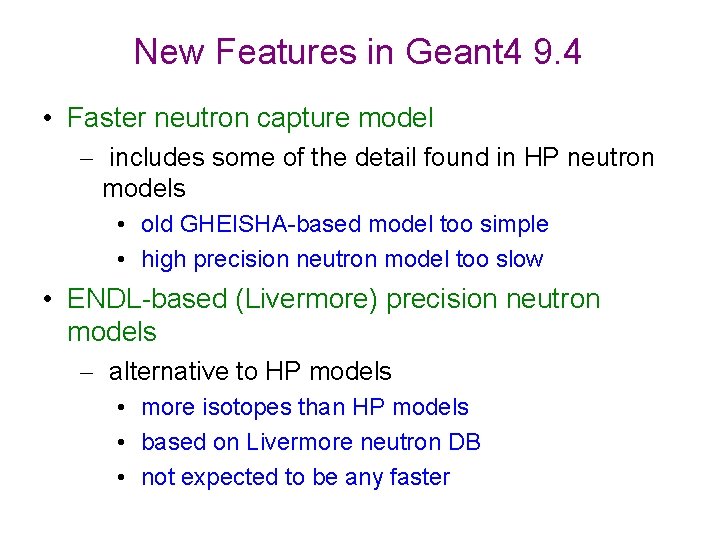 New Features in Geant4 9.4

• Faster neutron capture model
  – includes some of the detail found in HP neutron models
    • old GHEISHA-based model too simple
    • high precision neutron model too slow
• ENDL-based (Livermore) precision neutron models
  – alternative to HP models
    • more isotopes than HP models
    • based on Livermore neutron DB
    • not expected to be any faster